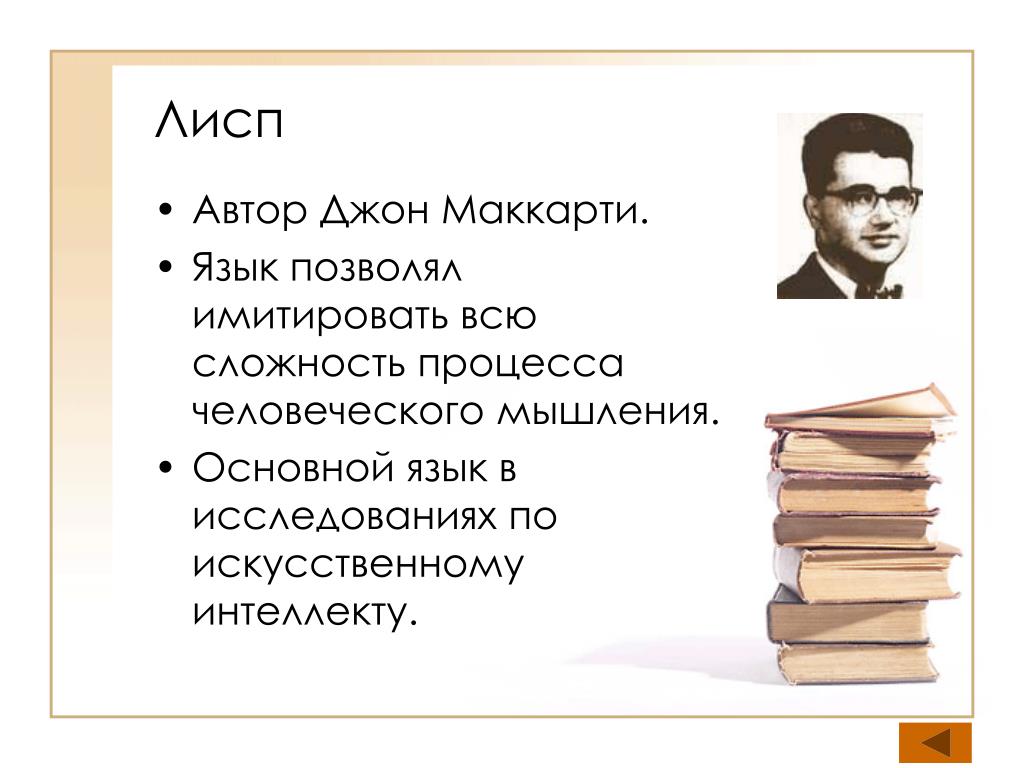 Лисп

• Автор Джон Маккарти.
• Язык позволял имитировать всю сложность процесса человеческого мышления.
• Основной язык в исследованиях по искусственному интеллекту.